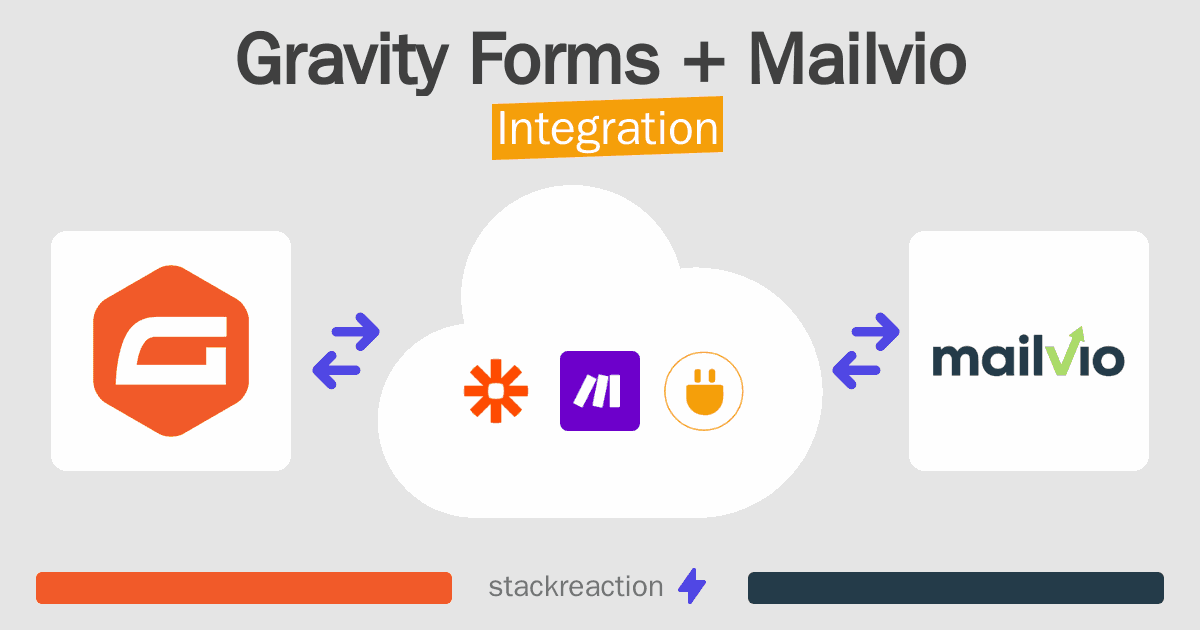 Gravity Forms + Mailvio
Integration

mailvio

stackreaction